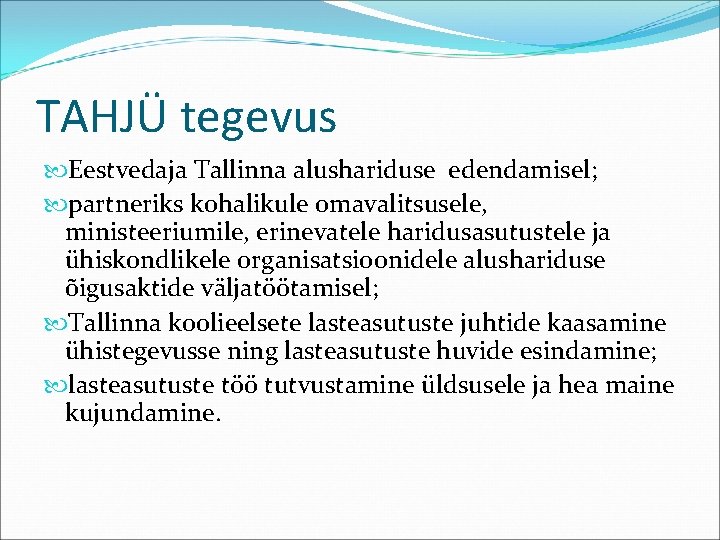 TAHJÜ tegevus

Eestvedaja Tallinna alushariduse edendamisel;

partneriks kohalikule omavalitsusele, ministeeriumile, erinevatele haridusasutustele ja ühiskondlikele organisatsioonidele alushariduse õigusaktide väljatöötamisel;

Tallinna koolieelsete lasteasutuste juhtide kaasamine ühistegevusse ning lasteasutuste huvide esindamine;

lasteasutuste töö tutvustamine üldsusele ja hea maine kujundamine.